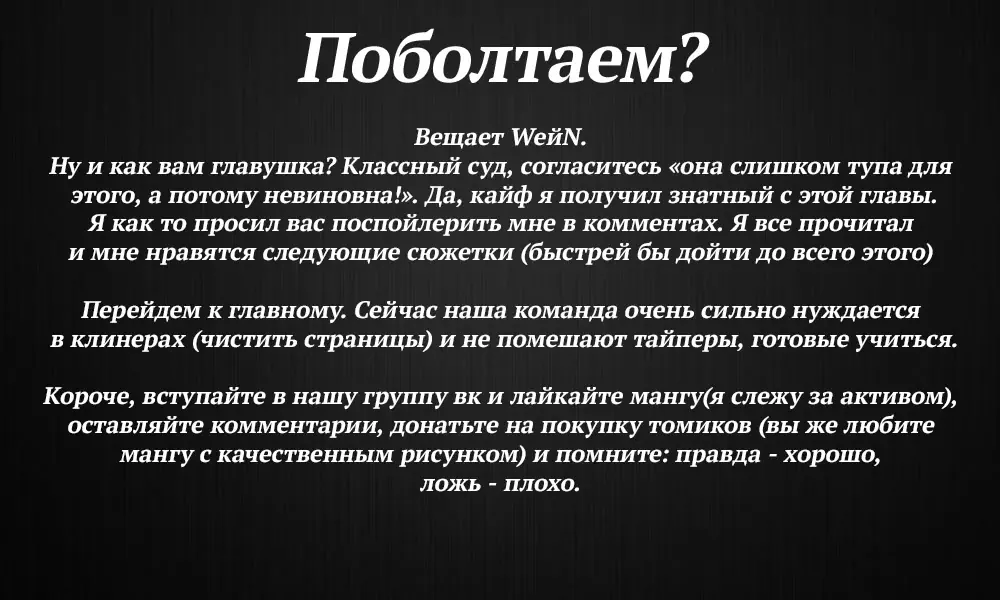 Поболтаем?

Вещает WeйN.
Ну и как вам главушка? Классный суд, согласитесь «она слишком тупа для этого, а потому невиновна!». Да, кайф я получил знатный с этой главы. Я как то просил вас поспойлерить мне в комментах. Я все прочитал и мне нравятся следующие сюжетки (быстрей бы дойти до всего этого)

Перейдем к главному. Сейчас наша команда очень сильно нуждается в клинерах (чистить страницы) и не помешают тайперы, готовые учиться.

Короче, вступайте в нашу группу вк и лайкайте мангу(я слежу за активом), оставляйте комментарии, донатьте на покупку томиков (вы же любите мангу с качественным рисунком) и помните: правда - хорошо, ложь - плохо.